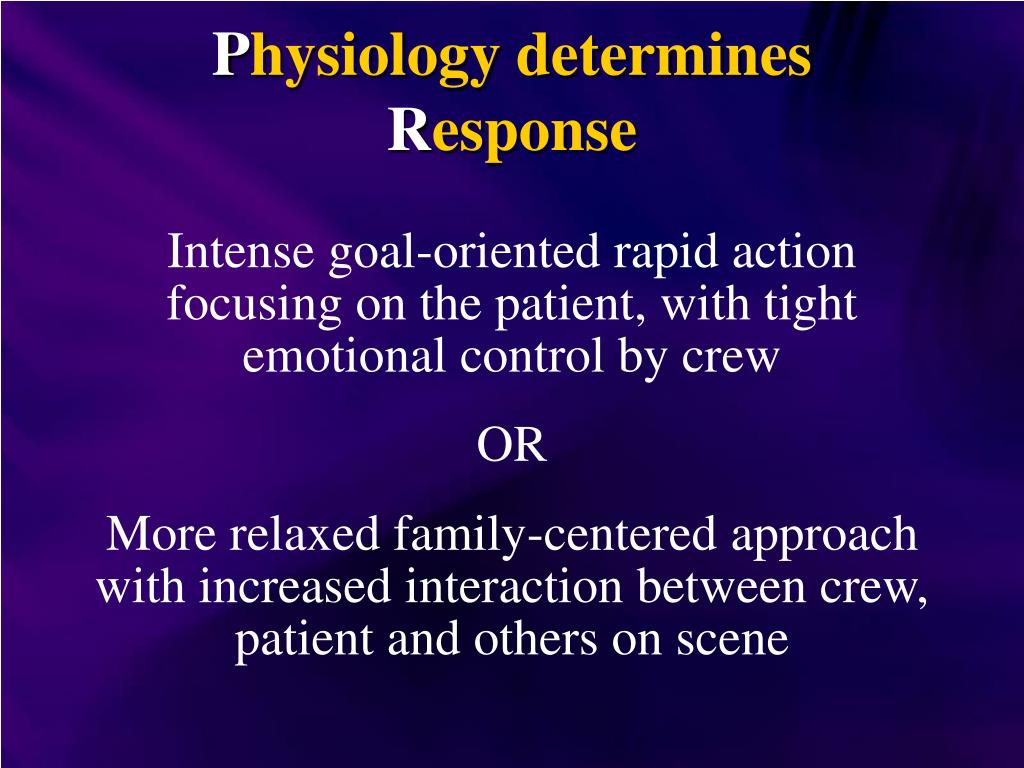 Physiology determines Response

Intense goal-oriented rapid action focusing on the patient, with tight emotional control by crew

OR

More relaxed family-centered approach with increased interaction between crew, patient and others on scene